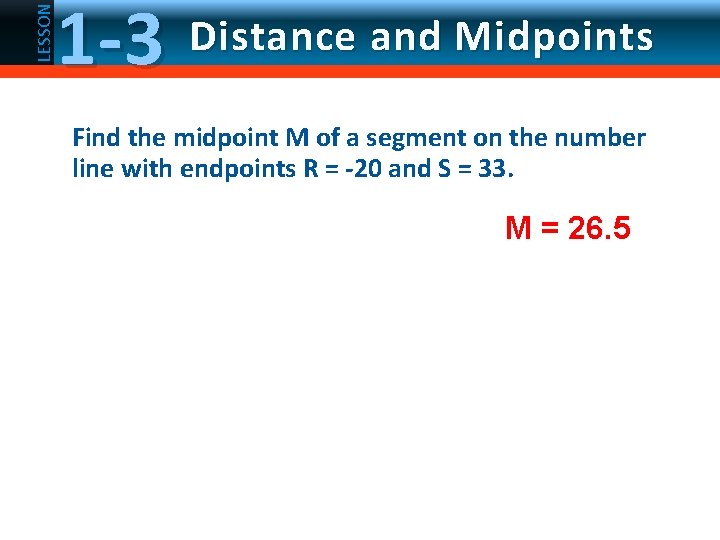 LESSON 1-3 Distance and Midpoints

Find the midpoint M of a segment on the number line with endpoints R = -20 and S = 33.

M = 26.5